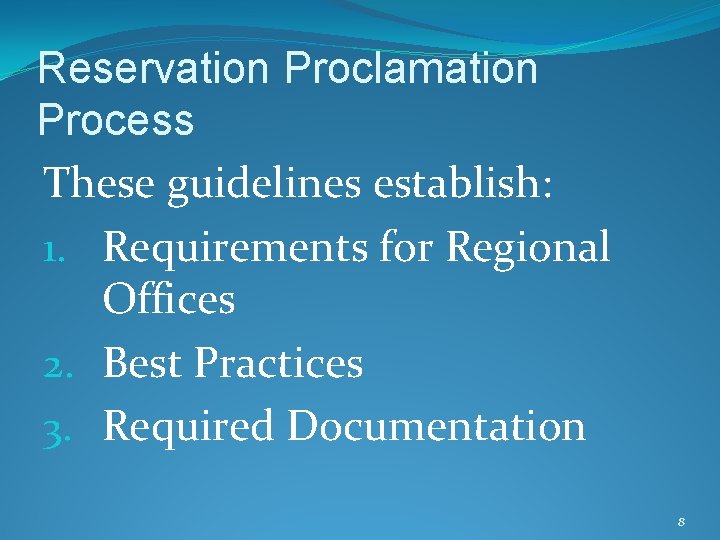 Reservation Proclamation Process

These guidelines establish:

1. Requirements for Regional Offices
2. Best Practices
3. Required Documentation

8